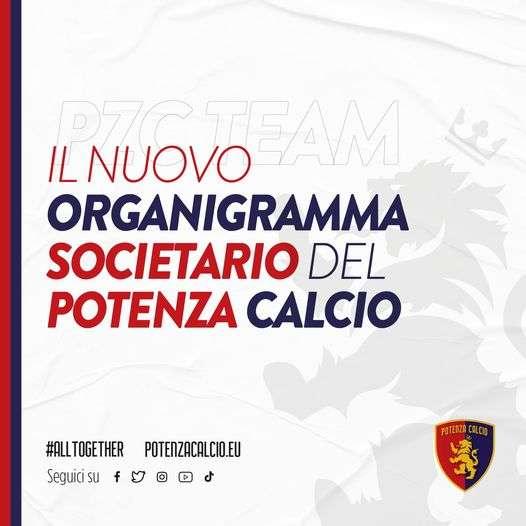 PZC TEAM

IL NUOVO
ORGANIGRAMMA
SOCIETARIO DEL
POTENZA CALCIO

#ALLTOGETHER POTENZACALCIO.EU

Seguici su

POTENZA CALCIO